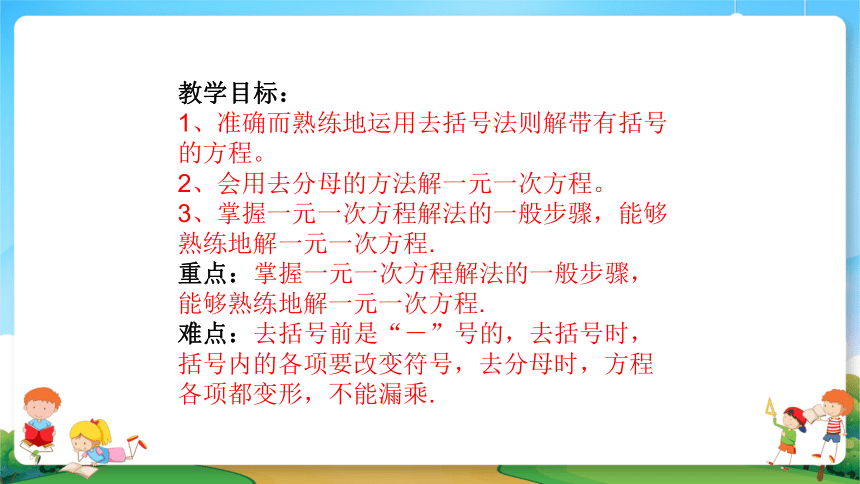 教学目标：
1、准确而熟练地运用去括号法则解带有括号的方程。
2、会用去分母的方法解一元一次方程。
3、掌握一元一次方程解法的一般步骤，能够熟练地解一元一次方程.
重点：掌握一元一次方程解法的一般步骤，能够熟练地解一元一次方程.
难点：去括号前是“－”号的，去括号时，括号内的各项要改变符号，去分母时，方程各项都变形，不能漏乘.